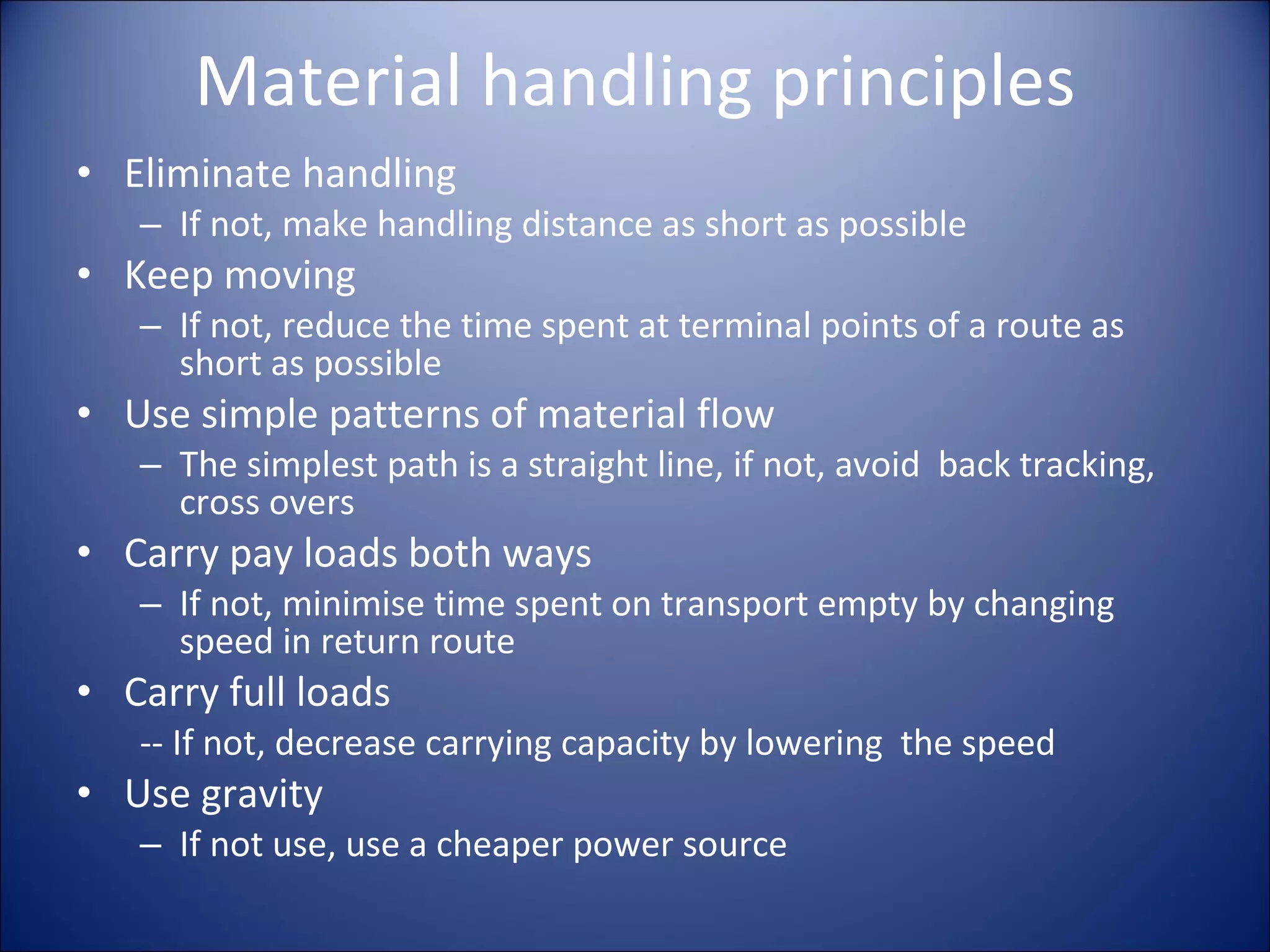 Material handling principles

• Eliminate handling
– If not, make handling distance as short as possible
• Keep moving
– If not, reduce the time spent at terminal points of a route as short as possible
• Use simple patterns of material flow
– The simplest path is a straight line, if not, avoid back tracking, cross overs
• Carry pay loads both ways
– If not, minimise time spent on transport empty by changing speed in return route
• Carry full loads
-- If not, decrease carrying capacity by lowering the speed
• Use gravity
– If not use, use a cheaper power source